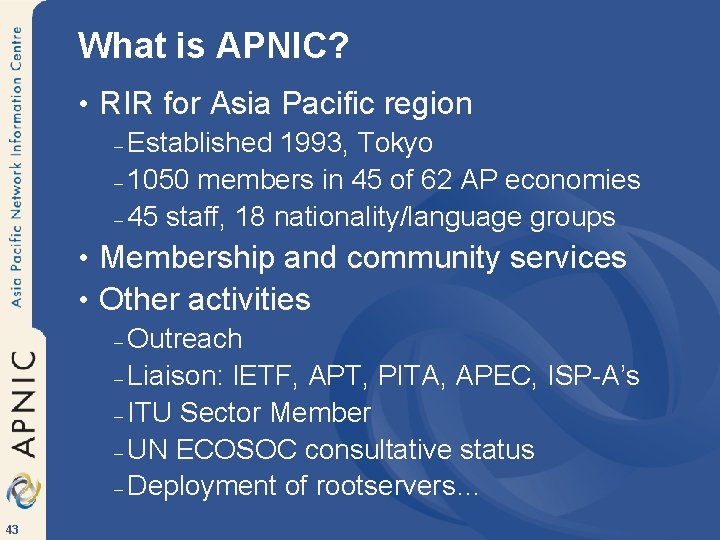 Asia Pacific Network Information Centre

APNIC

43

What is APNIC?

• RIR for Asia Pacific region

– Established 1993, Tokyo

– 1050 members in 45 of 62 AP economies

– 45 staff, 18 nationality/language groups

• Membership and community services

• Other activities

– Outreach

– Liaison: IETF, APT, PITA, APEC, ISP-A's

– ITU Sector Member

– UN ECOSOC consultative status

– Deployment of rootservers…